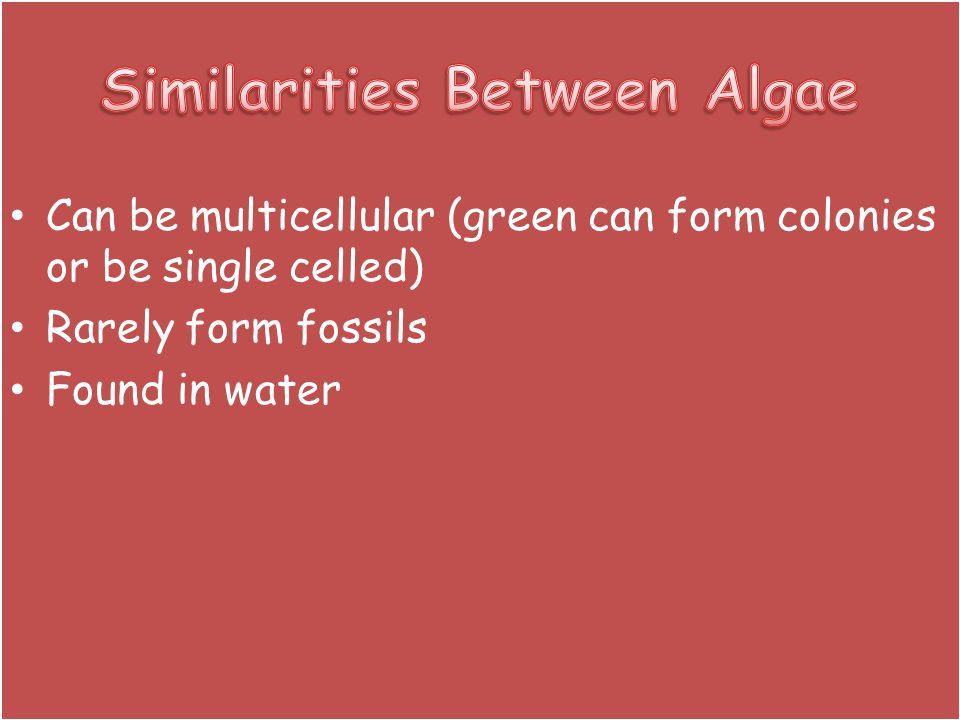 Similarities Between Algae

• Can be multicellular (green can form colonies or be single celled)
• Rarely form fossils
• Found in water